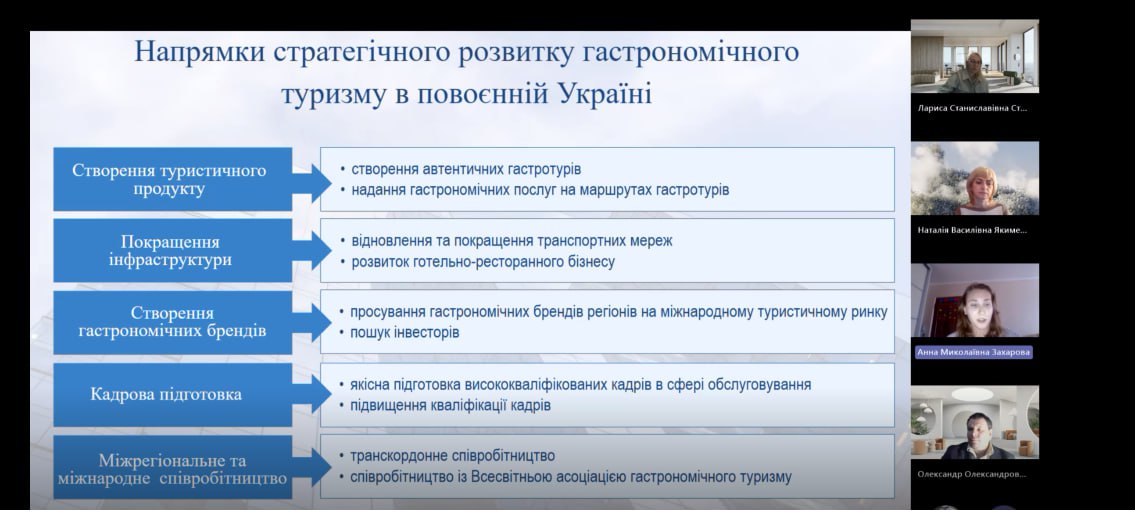 Напрямки стратегічного розвитку гастрономічного туризму в повоєнній Україні

Створення туристичного продукту
• створення автентичних гастротурів
• надання гастрономічних послуг на маршрутах гастротурів

Покращення інфраструктури
• відновлення та покращення транспортних мереж
• розвиток готельно-ресторанного бізнесу

Створення гастрономічних брендів
• просування гастрономічних брендів регіонів на міжнародному туристичному ринку
• пошук інвесторів

Кадрова підготовка
• якісна підготовка висококваліфікованих кадрів в сфері обслуговування
• підвищення кваліфікації кадрів

Міжрегіональне та міжнародне співробітництво
• транскордонне співробітництво
• співробітництво із Всесвітньою асоціацією гастрономічного туризму

Лариса Станиславівна Ст...
Наталія Василівна Якиме...
Анна Миколаївна Захарова
Олександр Олександров...